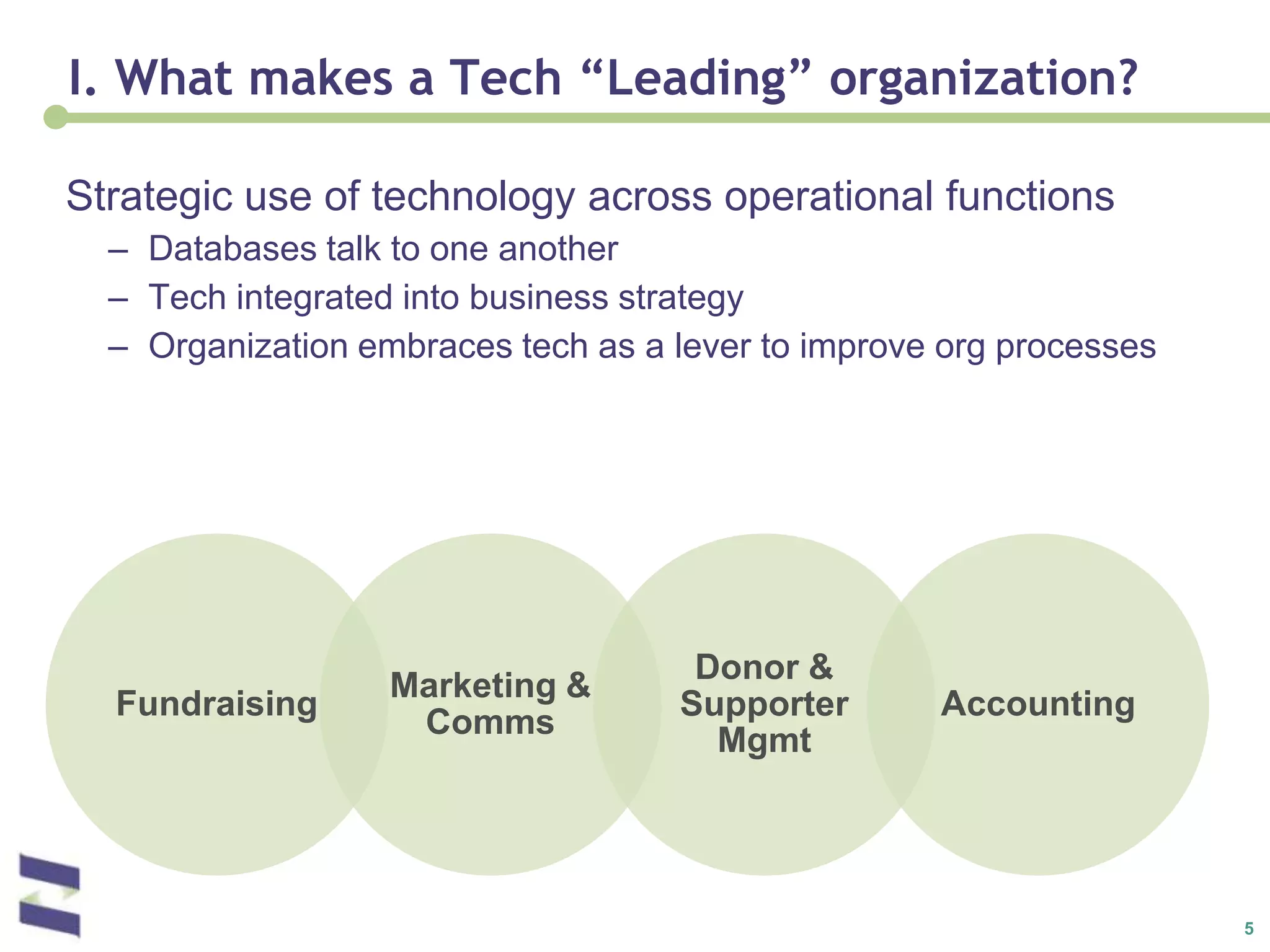 I. What makes a Tech “Leading” organization?

Strategic use of technology across operational functions

– Databases talk to one another
– Tech integrated into business strategy
– Organization embraces tech as a lever to improve org processes

Fundraising

Marketing & Comms

Donor & Supporter Mgmt

Accounting

5